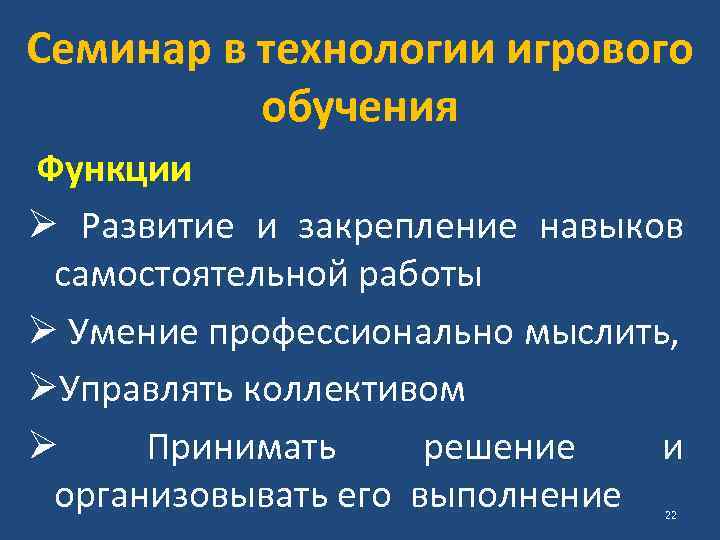 Семинар в технологии игрового обучения

Функции

➢ Развитие и закрепление навыков самостоятельной работы

➢ Умение профессионально мыслить,

➢Управлять коллективом

➢ Принимать решение и организовывать его выполнение

22